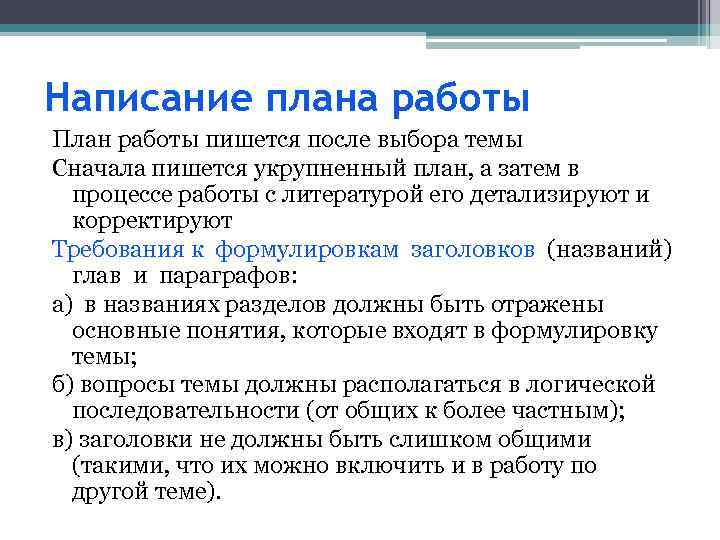 Написание плана работы

План работы пишется после выбора темы

Сначала пишется укрупненный план, а затем в процессе работы с литературой его детализируют и корректируют

Требования к формулировкам заголовков (названий) глав и параграфов:

а) в названиях разделов должны быть отражены основные понятия, которые входят в формулировку темы;

б) вопросы темы должны располагаться в логической последовательности (от общих к более частным);

в) заголовки не должны быть слишком общими (такими, что их можно включить и в работу по другой теме).